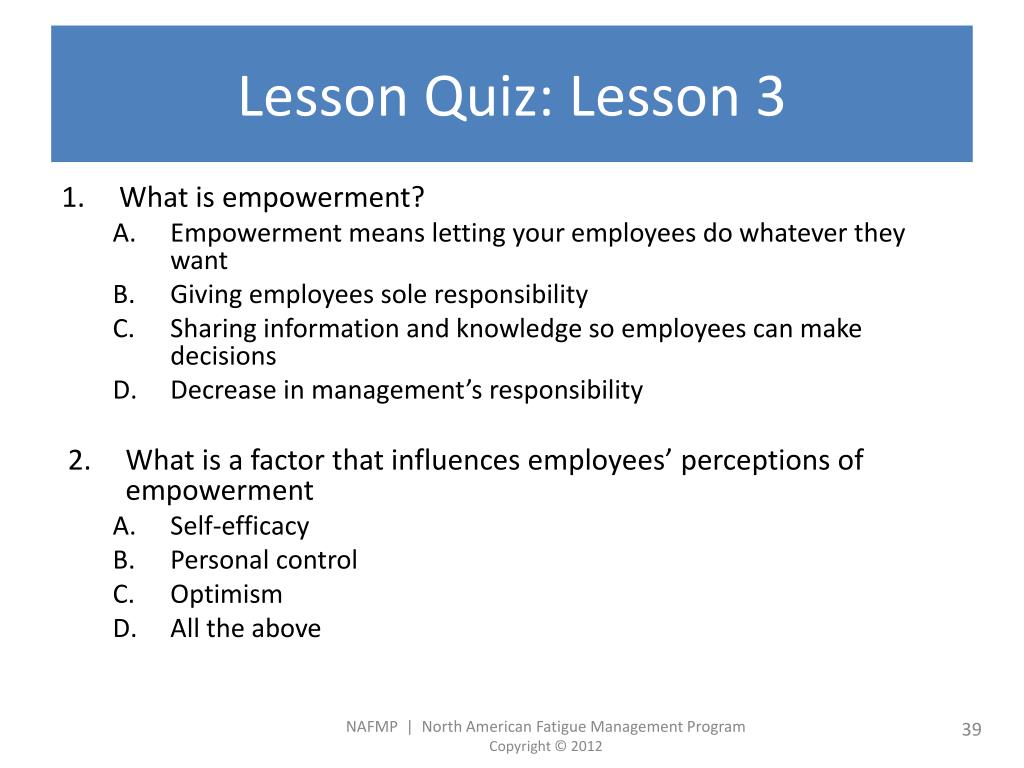 Lesson Quiz: Lesson 3

1. What is empowerment?
A. Empowerment means letting your employees do whatever they want
B. Giving employees sole responsibility
C. Sharing information and knowledge so employees can make decisions
D. Decrease in management’s responsibility

2. What is a factor that influences employees’ perceptions of empowerment
A. Self-efficacy
B. Personal control
C. Optimism
D. All the above

NAFMP | North American Fatigue Management Program
Copyright © 2012

39